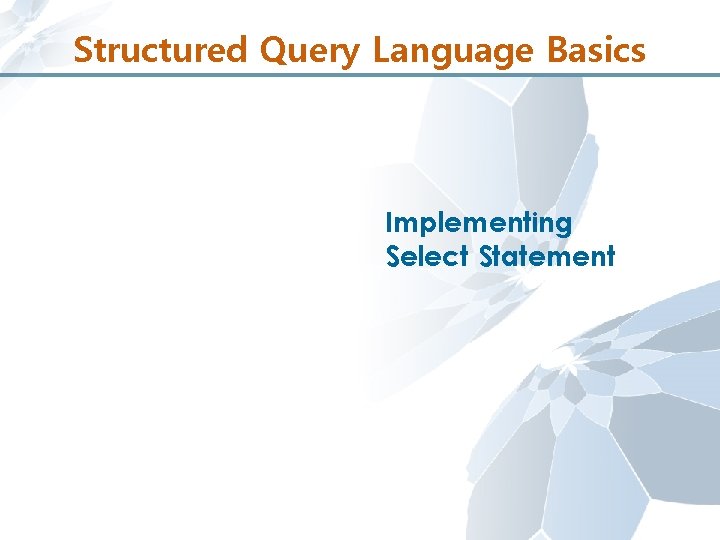 Structured Query Language Basics

Implementing
Select Statement